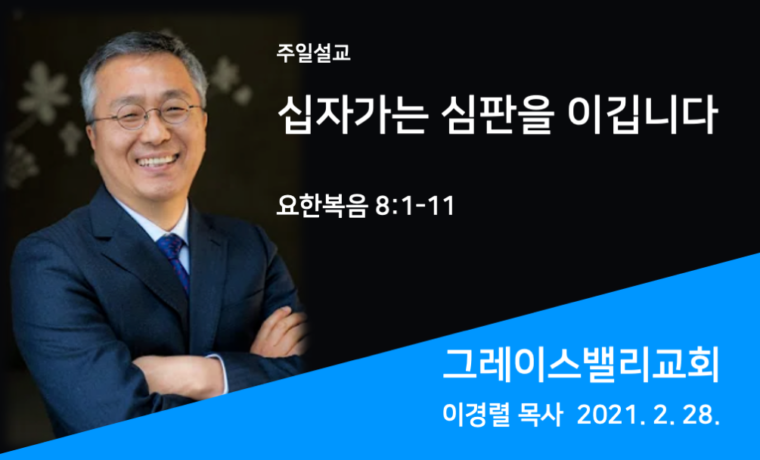 주일설교

십자가는 심판을 이깁니다

요한복음 8:1-11

그레이스밸리교회

이경렬 목사 2021. 2. 28.